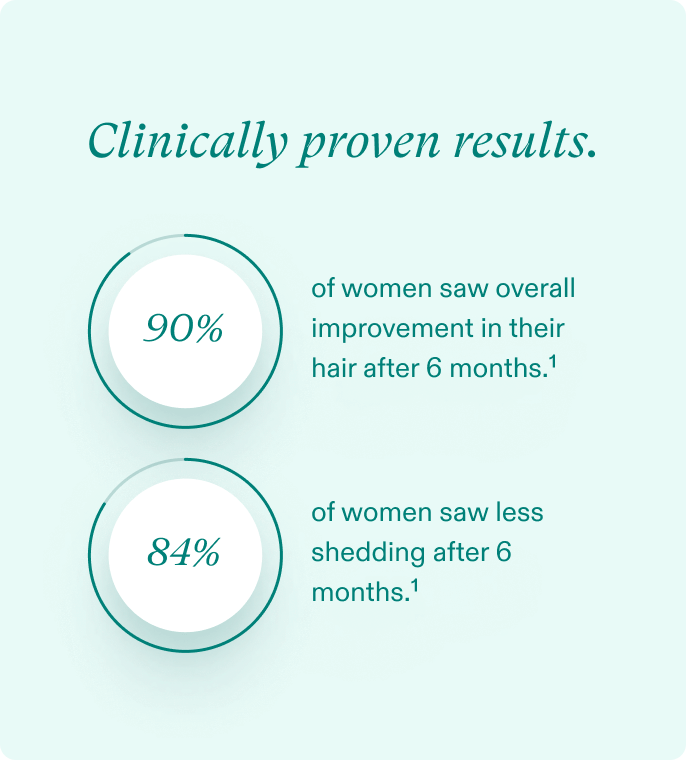 Clinically proven results.

90%

of women saw overall improvement in their hair after 6 months.$^1$

84%

of women saw less shedding after 6 months.$^1$